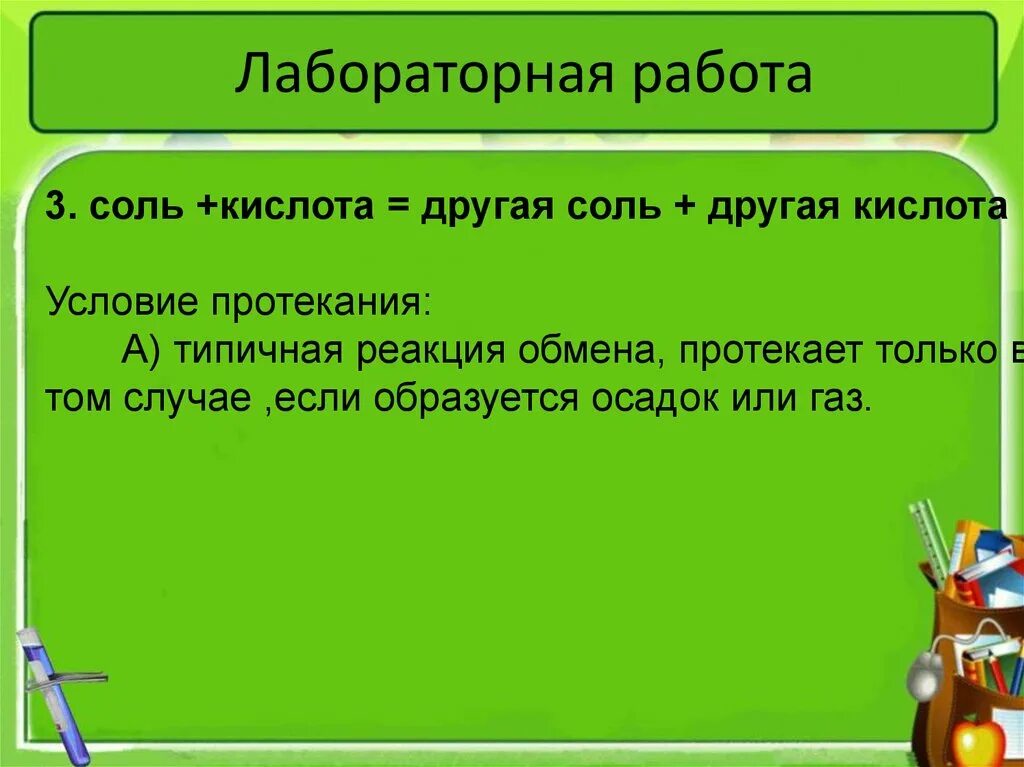 Лабораторная работа

3. соль +кислота = другая соль + другая кислота

Условие протекания:

А) типичная реакция обмена, протекает только в том случае ,если образуется осадок или газ.